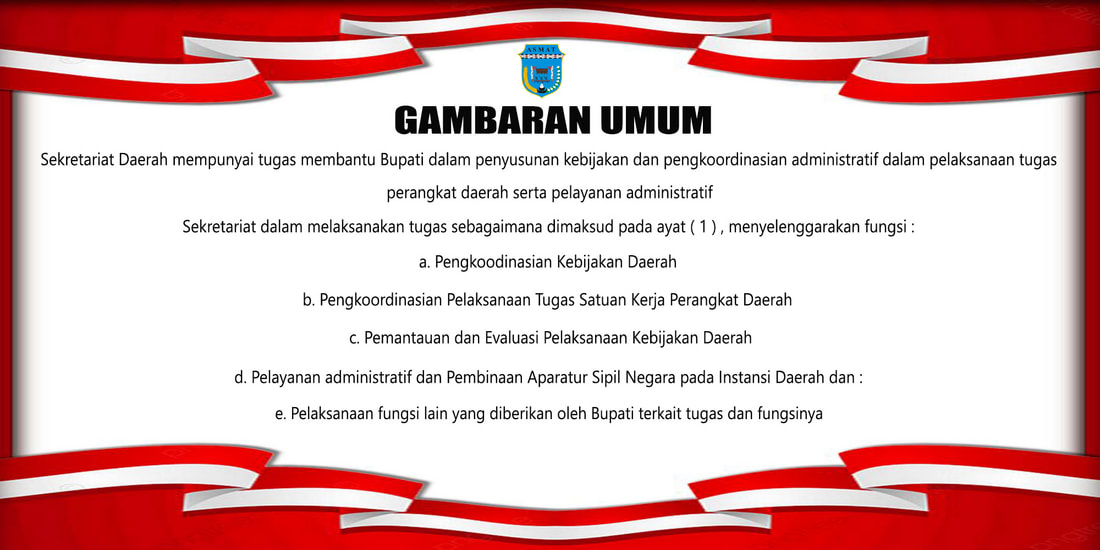 ASMAT

GAMBARAN UMUM

Sekretariat Daerah mempunyai tugas membantu Bupati dalam penyusunan kebijakan dan pengkoordinasian administratif dalam pelaksanaan tugas perangkat daerah serta pelayanan administratif

Sekretariat dalam melaksanakan tugas sebagaimana dimaksud pada ayat ( 1 ) , menyelenggarakan fungsi :

a. Pengkoodinasian Kebijakan Daerah

b. Pengkoordinasian Pelaksanaan Tugas Satuan Kerja Perangkat Daerah

c. Pemantauan dan Evaluasi Pelaksanaan Kebijakan Daerah

d. Pelayanan administratif dan Pembinaan Aparatur Sipil Negara pada Instansi Daerah dan :

e. Pelaksanaan fungsi lain yang diberikan oleh Bupati terkait tugas dan fungsinya